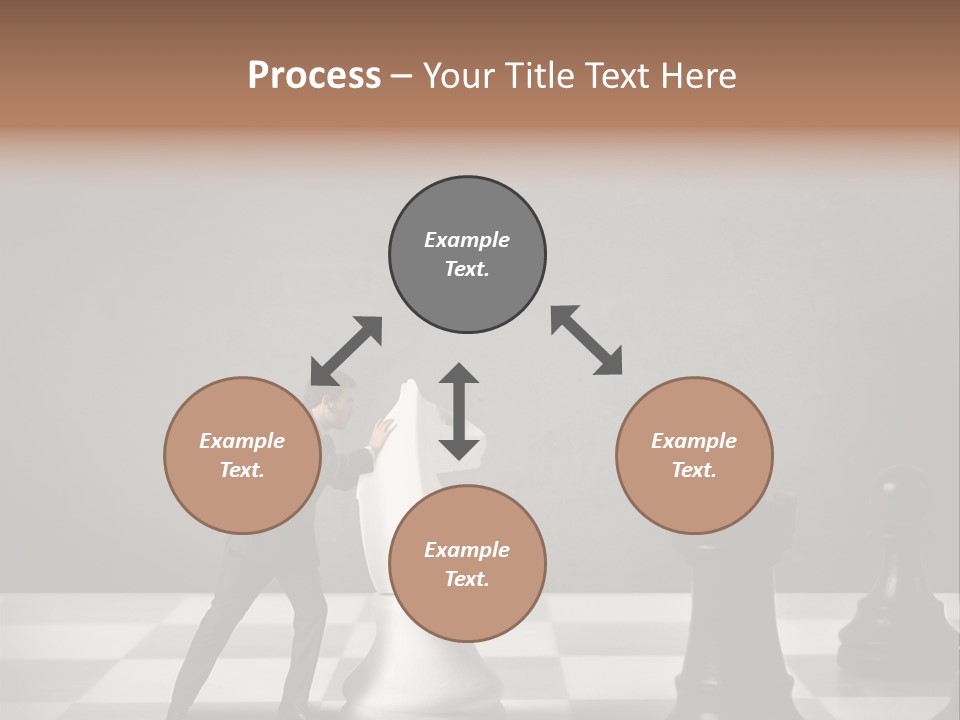 Process – Your Title Text Here

Example Text.

Example Text.

Example Text.

Example Text.